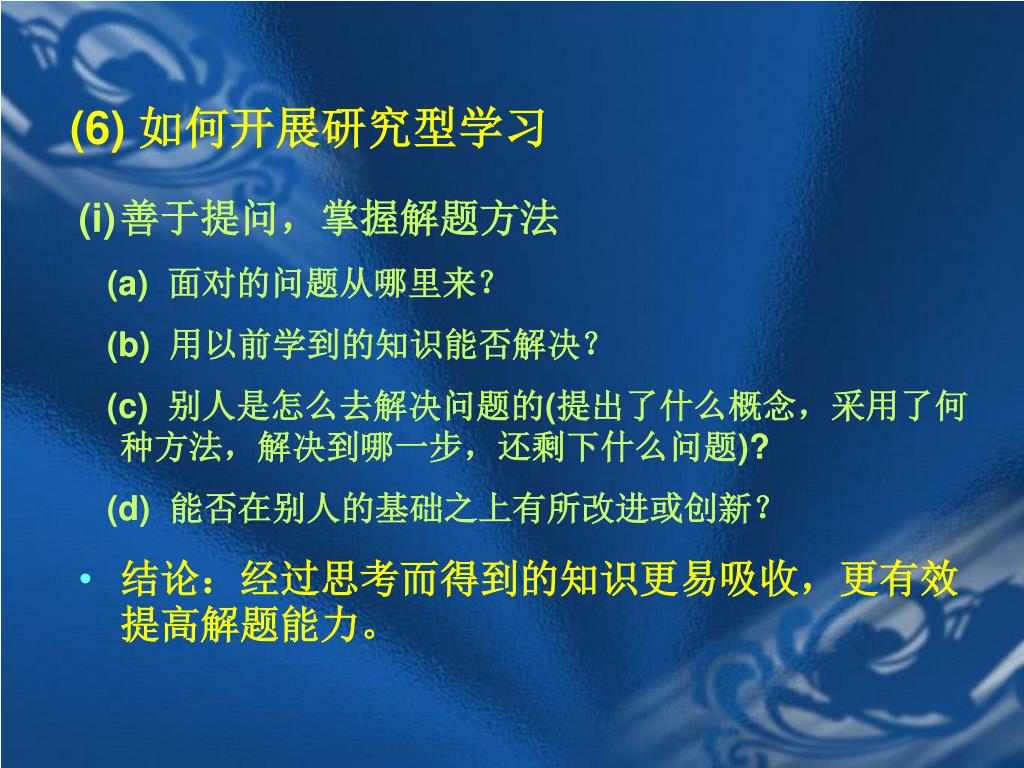 (6) 如何开展研究型学习

(i)善于提问，掌握解题方法

(a) 面对的问题从哪里来？

(b) 用以前学到的知识能否解决？

(c) 别人是怎么去解决问题的(提出了什么概念，采用了何种方法，解决到哪一步，还剩下什么问题)?

(d) 能否在别人的基础之上有所改进或创新？

• 结论：经过思考而得到的知识更易吸收，更有效提高解题能力。